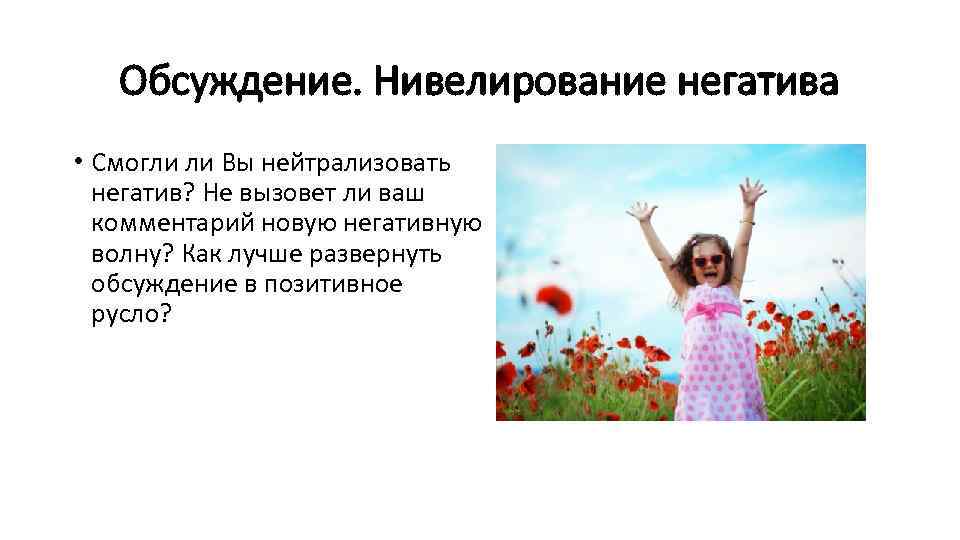 Обсуждение. Нивелирование негатива

• Смогли ли Вы нейтрализовать негатив? Не вызовет ли ваш комментарий новую негативную волну? Как лучше развернуть обсуждение в позитивное русло?